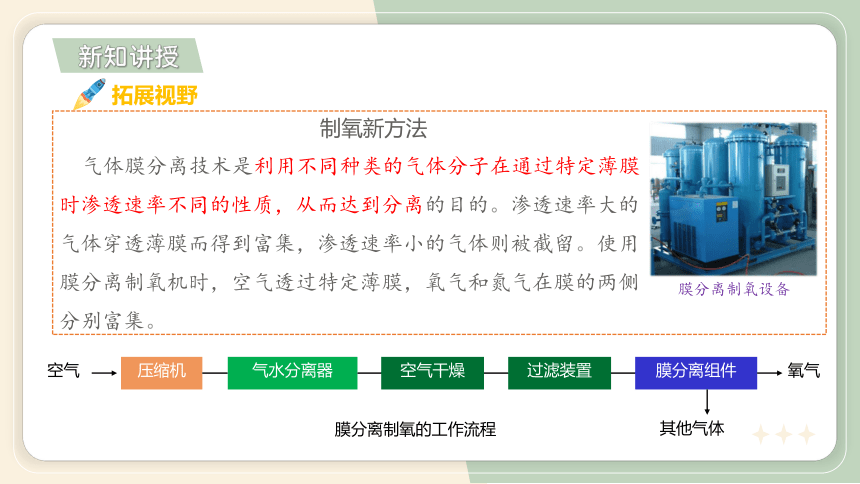 新知讲授

拓展视野

制氧新方法

气体膜分离技术是利用不同种类的气体分子在通过特定薄膜时渗透速率不同的性质，从而达到分离的目的。渗透速率大的气体穿透薄膜而得到富集，渗透速率小的气体则被截留。使用膜分离制氧机时，空气透过特定薄膜，氧气和氮气在膜的两侧分别富集。

膜分离制氧设备

空气 压缩机 气水分离器 空气干燥 过滤装置 膜分离组件 氧气

其他气体

膜分离制氧的工作流程